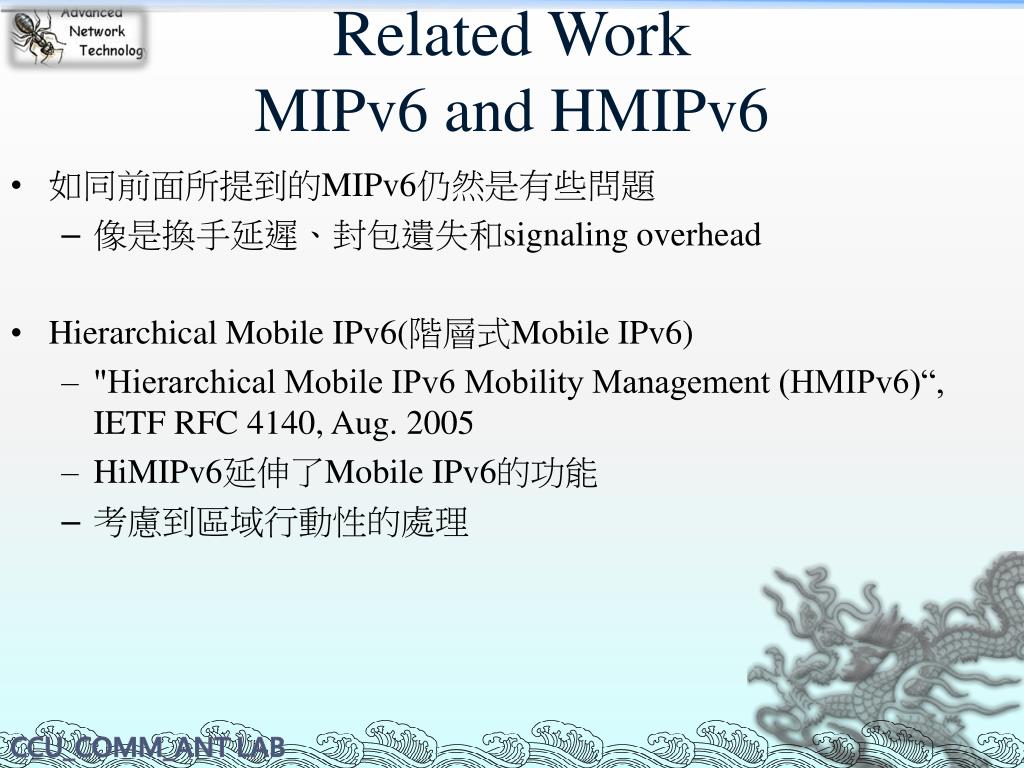 Advanced Network Technolog

Related Work
MIPv6 and HMIPv6

• 如同前面所提到的MIPv6仍然是有些問題
– 像是換手延遲、封包遺失和signaling overhead

• Hierarchical Mobile IPv6(階層式Mobile IPv6)
– "Hierarchical Mobile IPv6 Mobility Management (HMIPv6)“, IETF RFC 4140, Aug. 2005
– HiMIPv6延伸了Mobile IPv6的功能
– 考慮到區域行動性的處理

CCU_COMM_ANT LAB